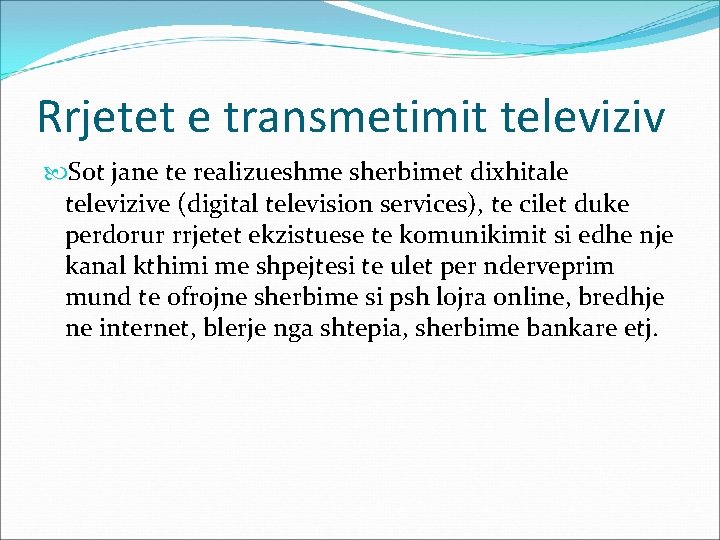 Rrjetet e transmetimit televiziv

Sot jane te realizueshme sherbimet dixhitale televizive (digital television services), te cilet duke perdorur rrjetet ekzistuese te komunikimit si edhe nje kanal kthimi me shpejtesi te ulet per nderveprim mund te ofrojne sherbime si psh lojra online, bredhje ne internet, blerje nga shtepia, sherbime bankare etj.